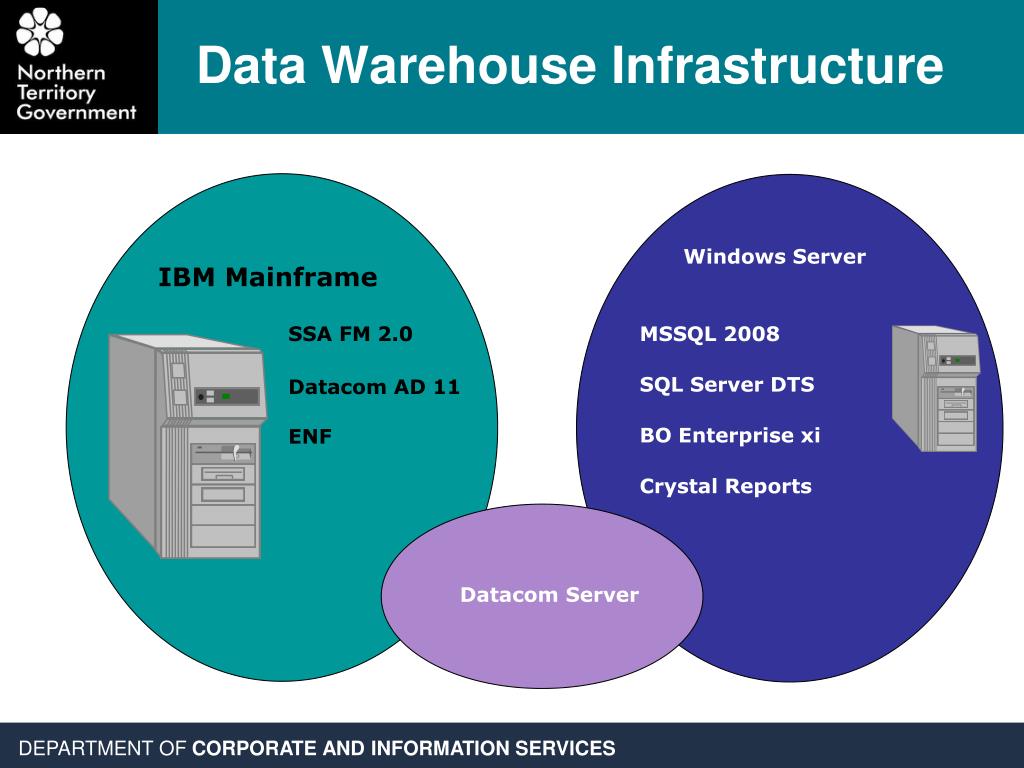 Northern Territory Government

Data Warehouse Infrastructure

IBM Mainframe

SSA FM 2.0

Datacom AD 11

ENF

Windows Server

MSSQL 2008

SQL Server DTS

BO Enterprise xi

Crystal Reports

Datacom Server

DEPARTMENT OF CORPORATE AND INFORMATION SERVICES